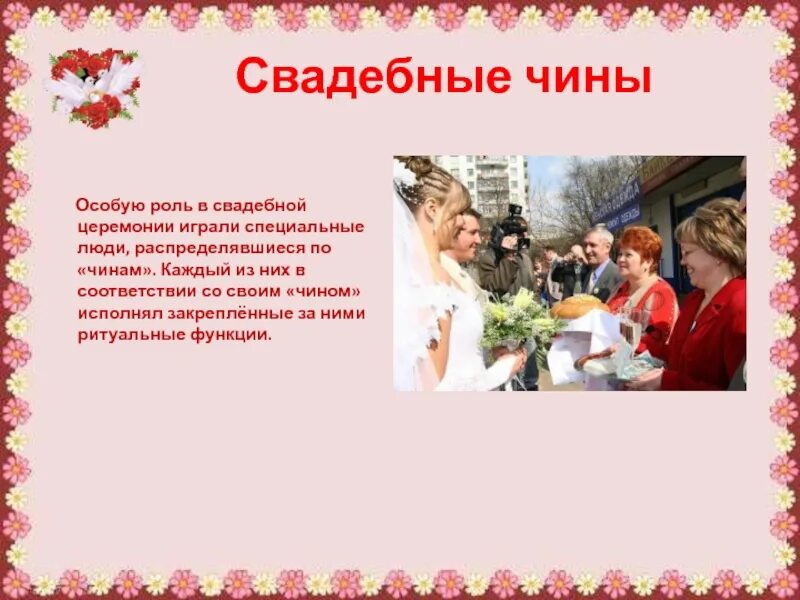 Свадебные чины

Особую роль в свадебной церемонии играли специальные люди, распределявшиеся по «чинам». Каждый из них в соответствии со своим «чином» исполнял закреплённые за ними ритуальные функции.